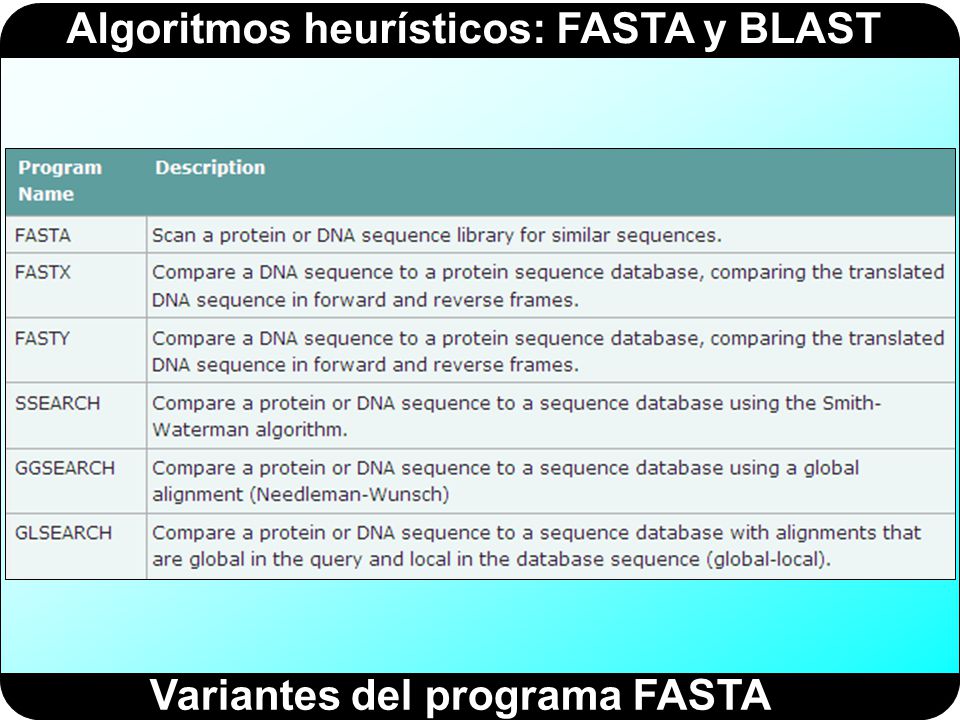 Algoritmos heurísticos: FASTA y BLAST

| Program Name | Description |
|---|---|
| FASTA | Scan a protein or DNA sequence library for similar sequences. |
| FASTX | Compare a DNA sequence to a protein sequence database, comparing the translated DNA sequence in forward and reverse frames. |
| FASTY | Compare a DNA sequence to a protein sequence database, comparing the translated DNA sequence in forward and reverse frames. |
| SSEARCH | Compare a protein or DNA sequence to a sequence database using the Smith-Waterman algorithm. |
| GGSEARCH | Compare a protein or DNA sequence to a sequence database using a global alignment (Needleman-Wunsch) |
| GLSEARCH | Compare a protein or DNA sequence to a sequence database with alignments that are global in the query and local in the database sequence (global-local). |

Variantes del programa FASTA